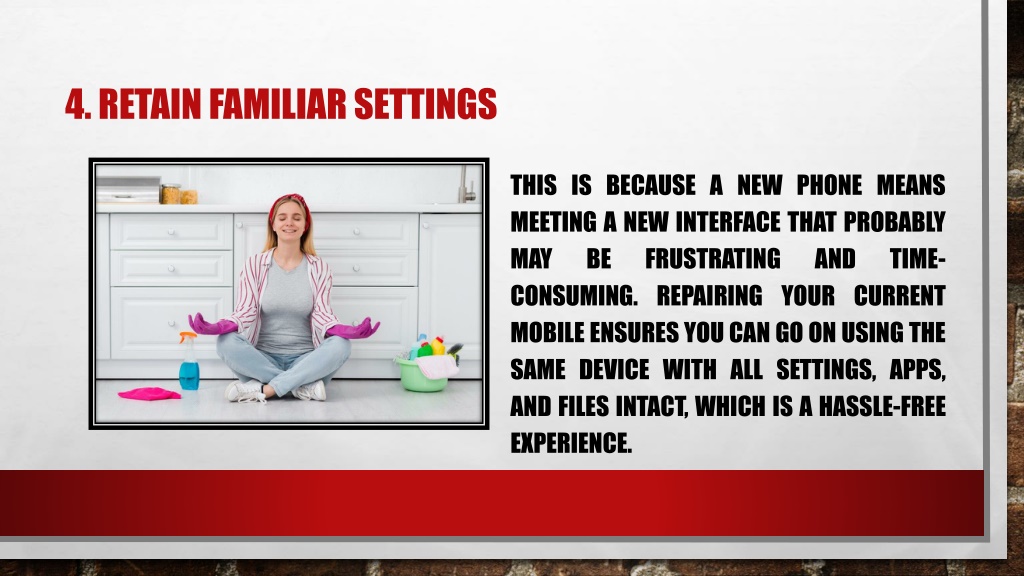 4. RETAIN FAMILIAR SETTINGS

THIS IS BECAUSE A NEW PHONE MEANS MEETING A NEW INTERFACE THAT PROBABLY MAY BE FRUSTRATING AND TIME-CONSUMING. REPAIRING YOUR CURRENT MOBILE ENSURES YOU CAN GO ON USING THE SAME DEVICE WITH ALL SETTINGS, APPS, AND FILES INTACT, WHICH IS A HASSLE-FREE EXPERIENCE.